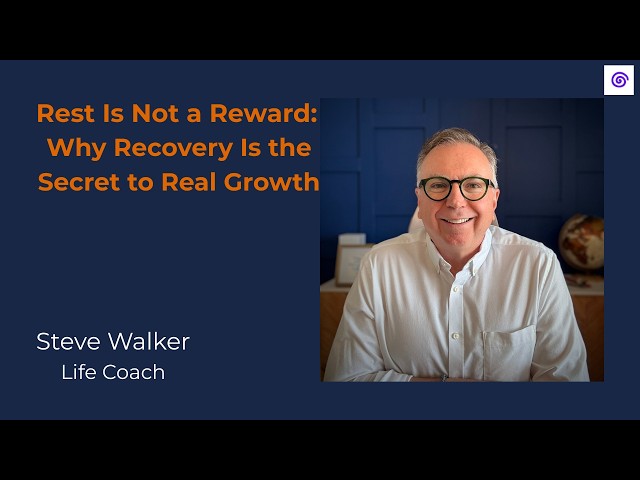 Rest Is Not a Reward: Why Recovery Is the Secret to Real Growth

Steve Walker
Life Coach